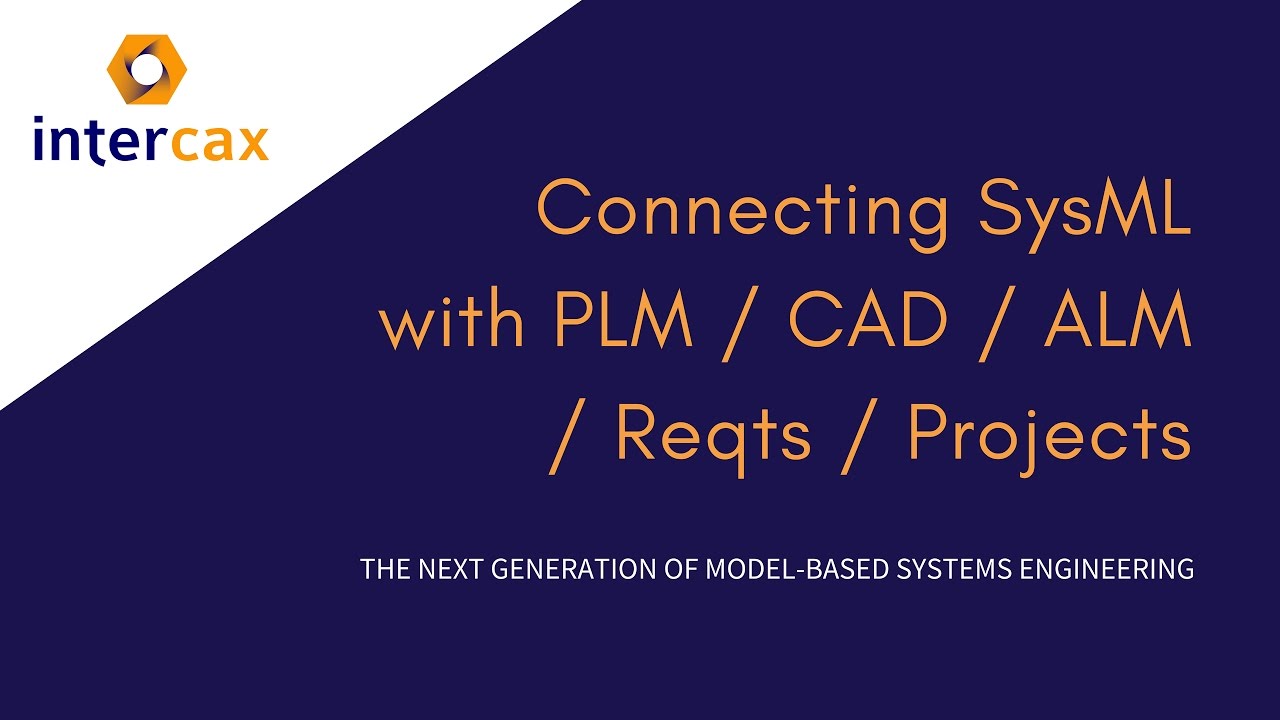 intercax

Connecting SysML with PLM / CAD / ALM / Reqts / Projects

THE NEXT GENERATION OF MODEL-BASED SYSTEMS ENGINEERING